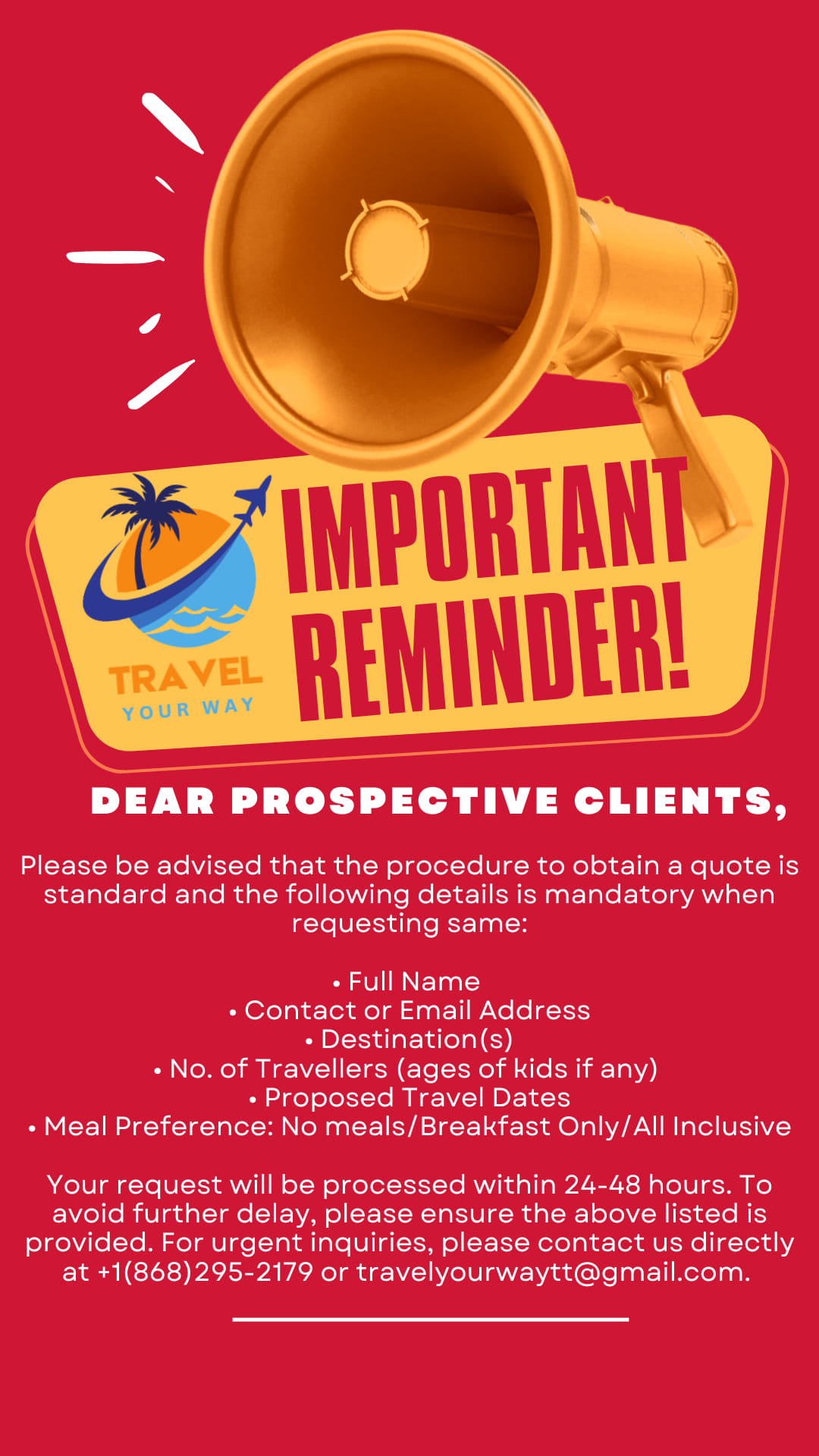 TRAVEL
YOUR WAY

IMPORTANT REMINDER!

DEAR PROSPECTIVE CLIENTS,

Please be advised that the procedure to obtain a quote is standard and the following details is mandatory when requesting same:

• Full Name
• Contact or Email Address
• Destination(s)
• No. of Travellers (ages of kids if any)
• Proposed Travel Dates
• Meal Preference: No meals/Breakfast Only/All Inclusive

Your request will be processed within 24-48 hours. To avoid further delay, please ensure the above listed is provided. For urgent inquiries, please contact us directly at +1(868)295-2179 or travelyourwaytt@gmail.com.